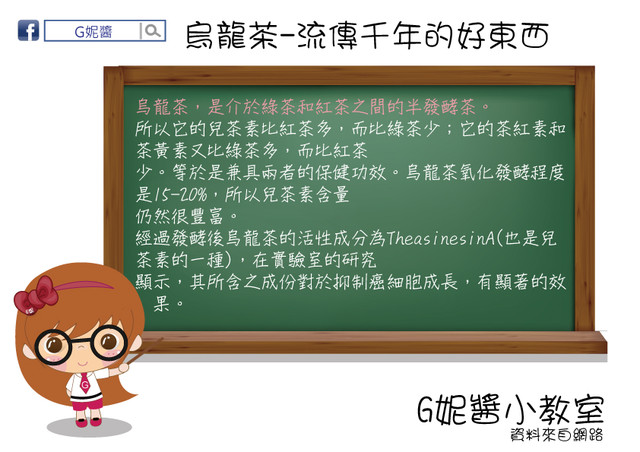 G妮醬

烏龍茶-流傳千年的好東西

烏龍茶，是介於綠茶和紅茶之間的半發酵茶。
所以它的兒茶素比紅茶多，而比綠茶少；它的茶紅素和茶黃素又比綠茶多，而比紅茶少。等於是兼具兩者的保健功效。烏龍茶氧化發酵程度是15-20%，所以兒茶素含量仍然很豐富。
經過發酵後烏龍茶的活性成分為TheasinesinA(也是兒茶素的一種)，在實驗室的研究顯示，其所含之成份對於抑制癌細胞成長，有顯著的效果。

G

G妮醬小教室
資料來自網路